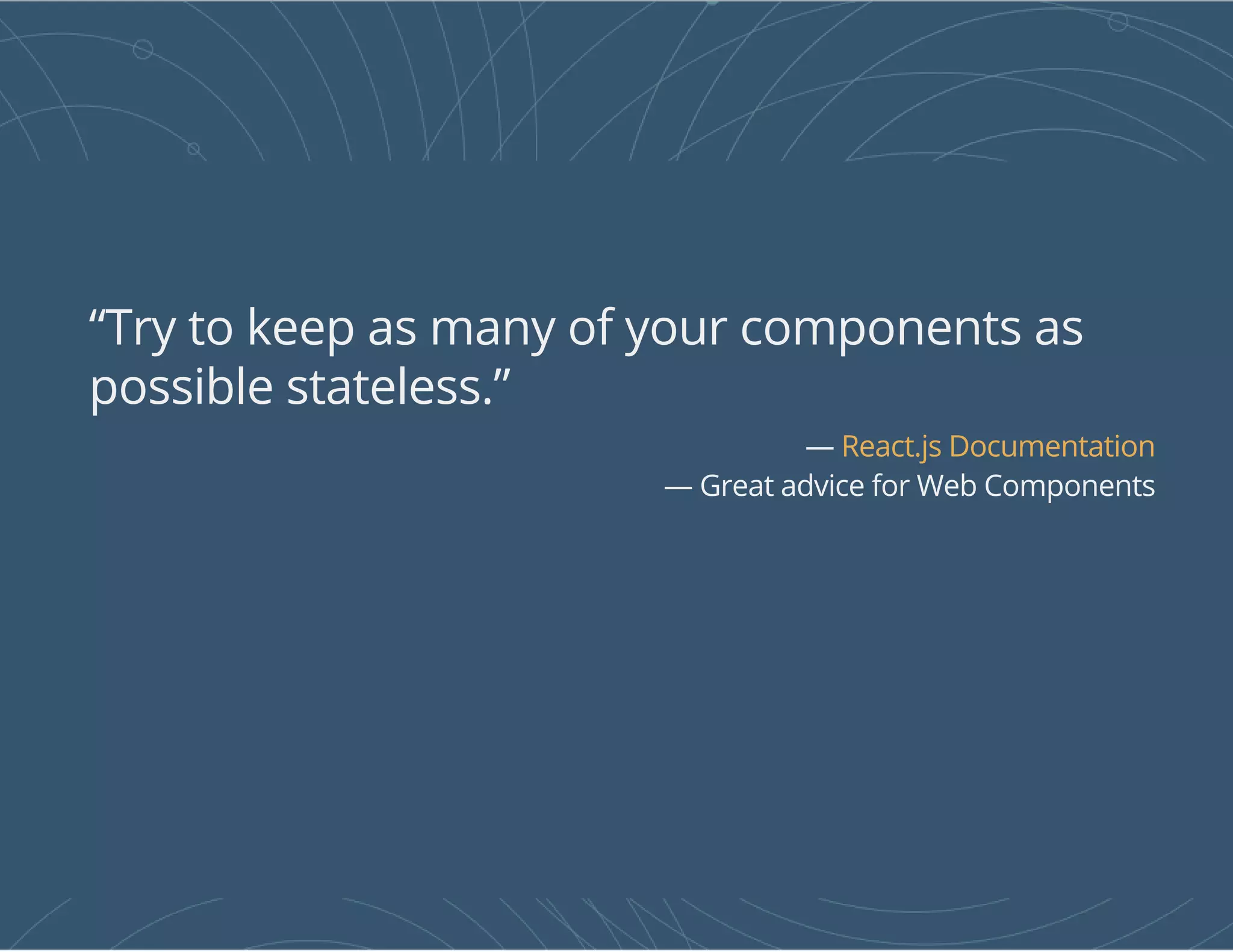 “Try to keep as many of your components as possible stateless.”

— React.js Documentation

— Great advice for Web Components